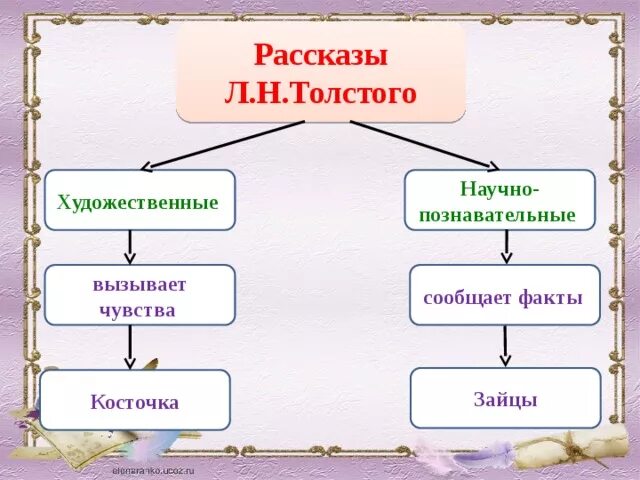 Рассказы Л.Н.Толстого

Художественные

вызывает чувства

Косточка

Научно-познавательные

сообщает факты

Зайцы

elenaranko.ucoz.ru